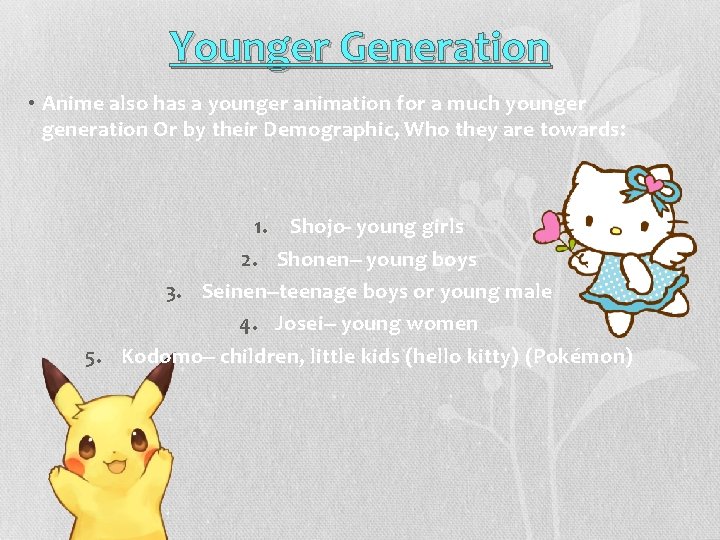 Younger Generation

• Anime also has a younger animation for a much younger generation Or by their Demographic, Who they are towards:

1. Shojo- young girls
2. Shonen– young boys
3. Seinen–teenage boys or young male
4. Josei– young women
5. Kodomo– children, little kids (hello kitty) (Pokémon)